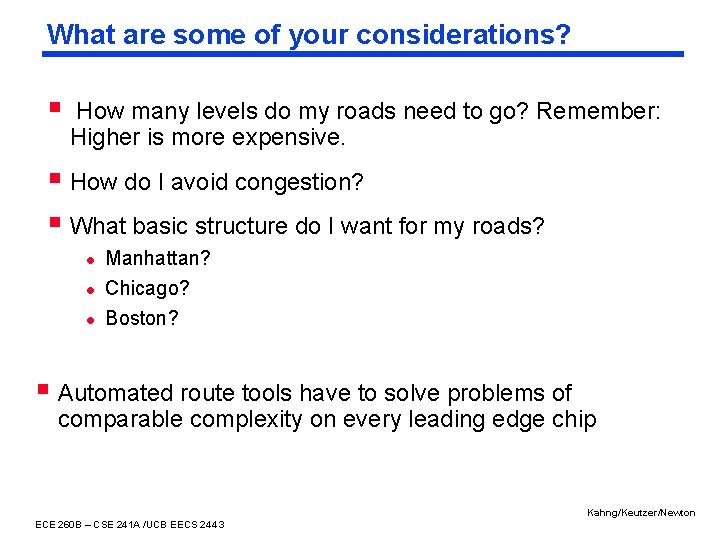 What are some of your considerations?

How many levels do my roads need to go? Remember: Higher is more expensive.

How do I avoid congestion?

What basic structure do I want for my roads?

Manhattan?

Chicago?

Boston?

Automated route tools have to solve problems of comparable complexity on every leading edge chip

Kahng/Keutzer/Newton

ECE 260B – CSE 241A /UCB EECS 244 3